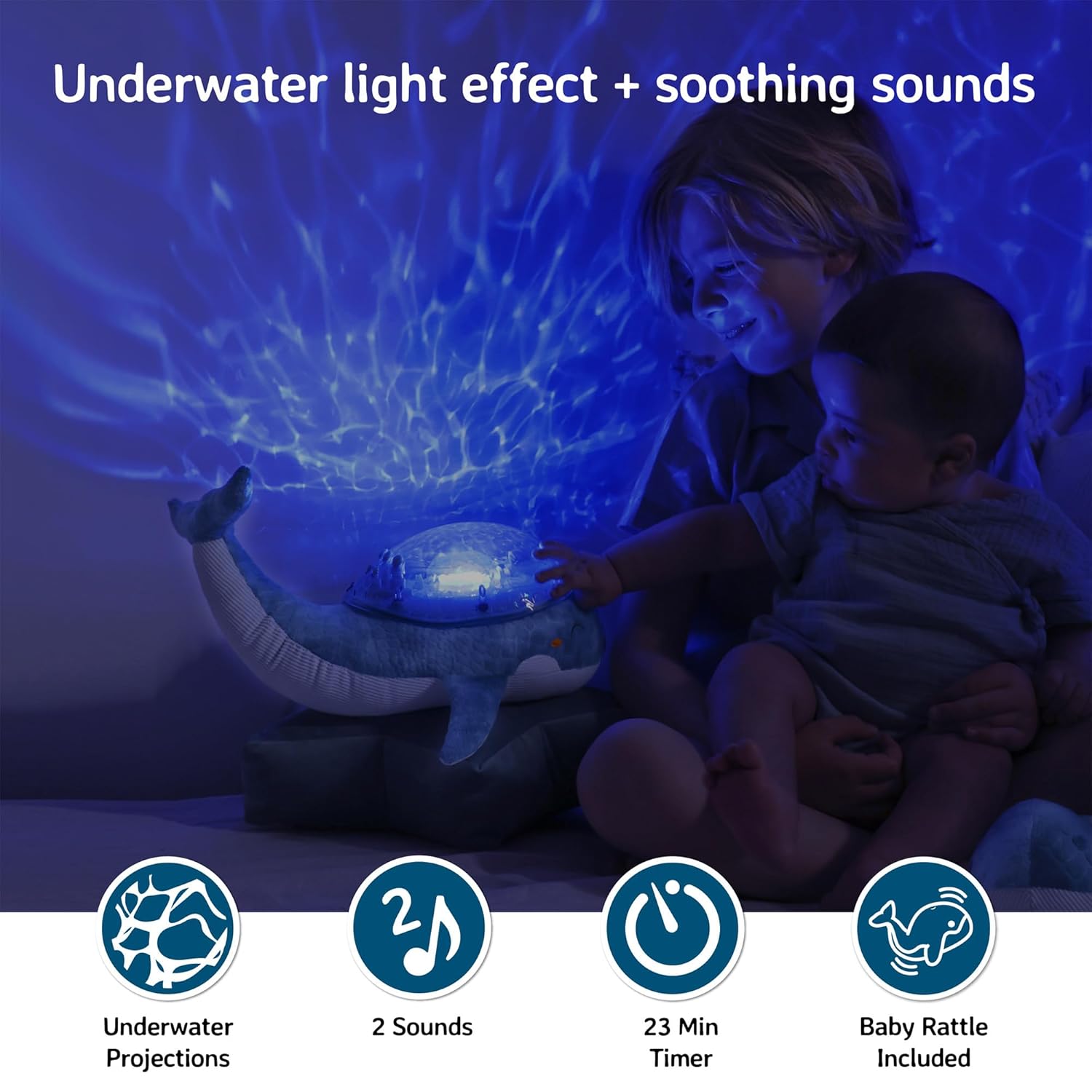 Underwater light effect + soothing sounds

2

Underwater Projections

2 Sounds

23 Min Timer

Baby Rattle Included